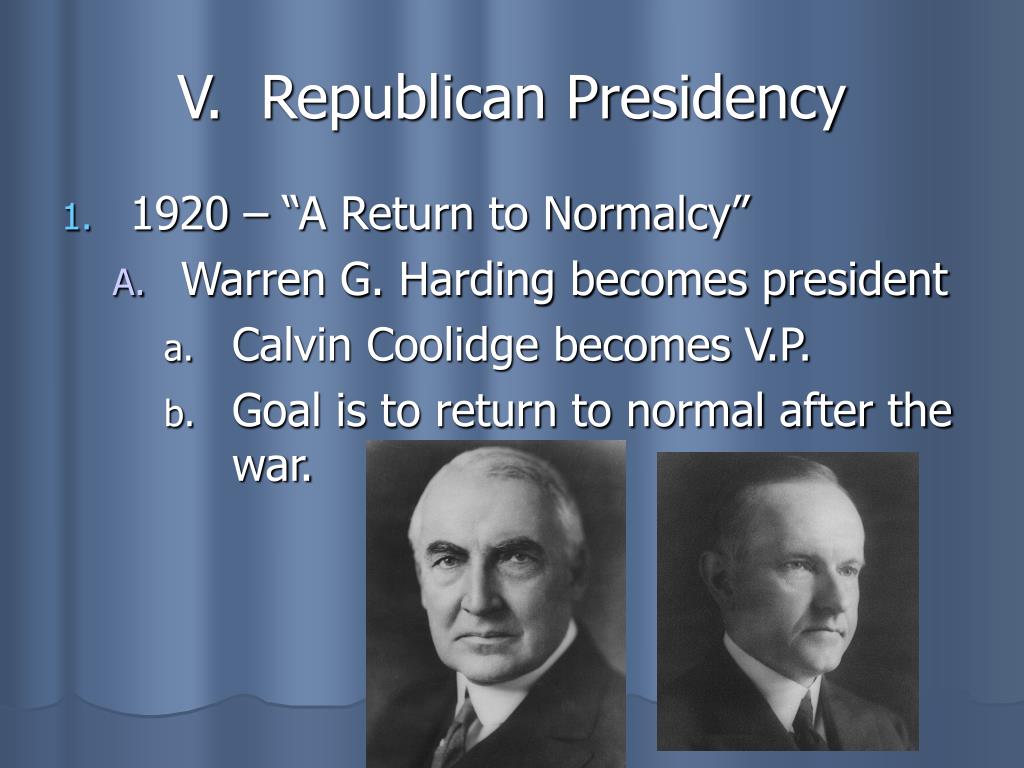 V. Republican Presidency

1. 1920 – “A Return to Normalcy”
A. Warren G. Harding becomes president
a. Calvin Coolidge becomes V.P.
b. Goal is to return to normal after the war.